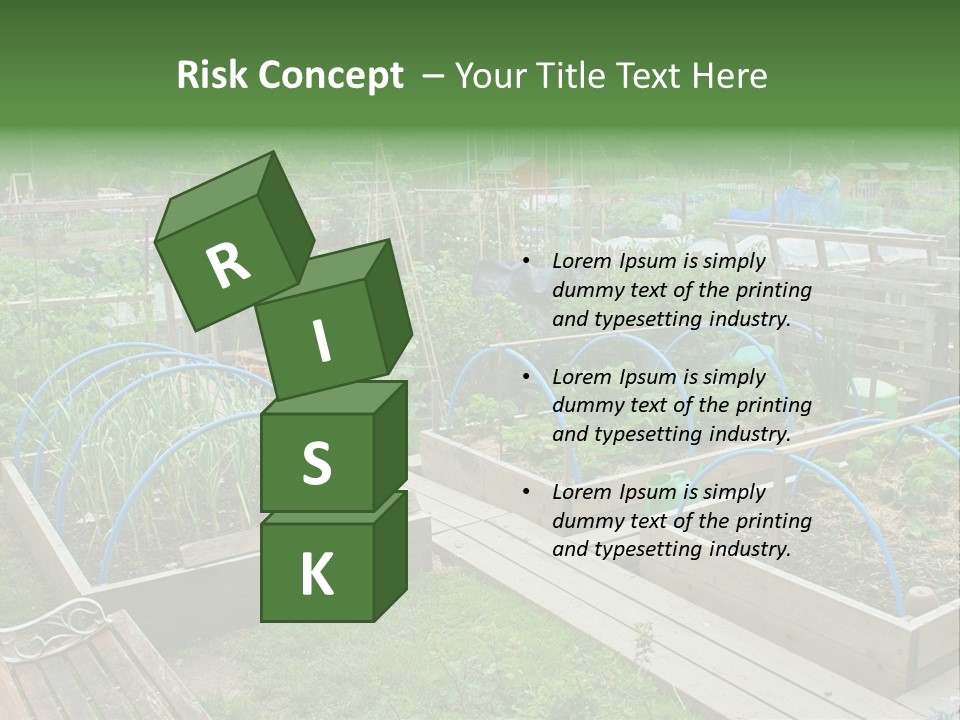 Risk Concept – Your Title Text Here

R
I
S
K

• Lorem Ipsum is simply dummy text of the printing and typesetting industry.

• Lorem Ipsum is simply dummy text of the printing and typesetting industry.

• Lorem Ipsum is simply dummy text of the printing and typesetting industry.